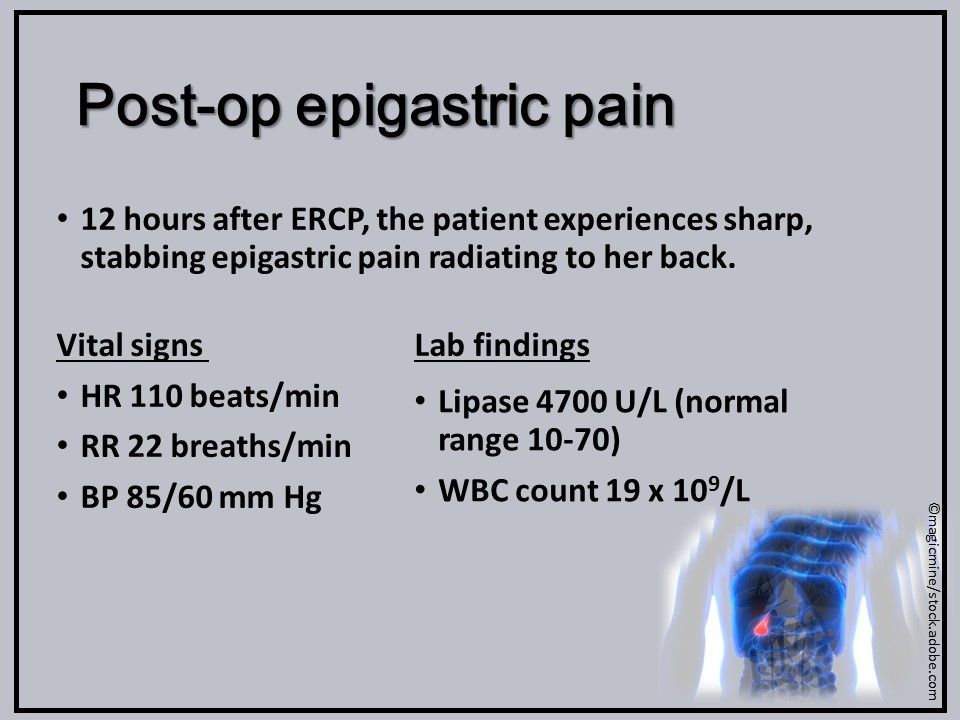 Post-op epigastric pain

• 12 hours after ERCP, the patient experiences sharp, stabbing epigastric pain radiating to her back.

Vital signs

• HR 110 beats/min
• RR 22 breaths/min
• BP 85/60 mm Hg

Lab findings

• Lipase 4700 U/L (normal range 10-70)
• WBC count 19 x $10^9$/L

©magicmine/stock.adobe.com